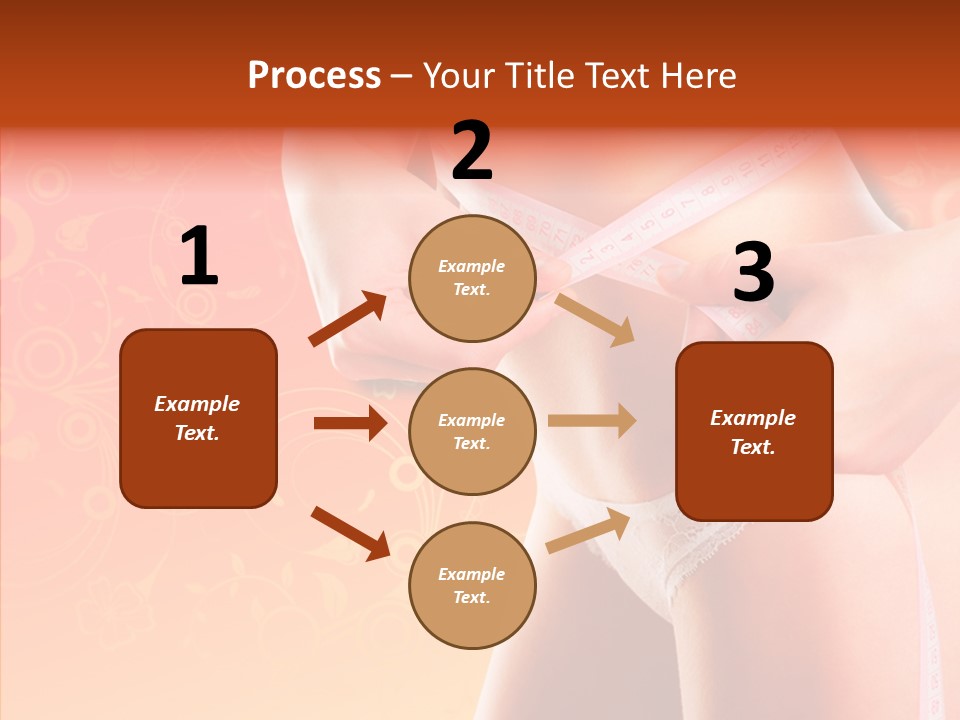 Process – Your Title Text Here

1

Example Text.

2

Example Text.

Example Text.

Example Text.

3

Example Text.